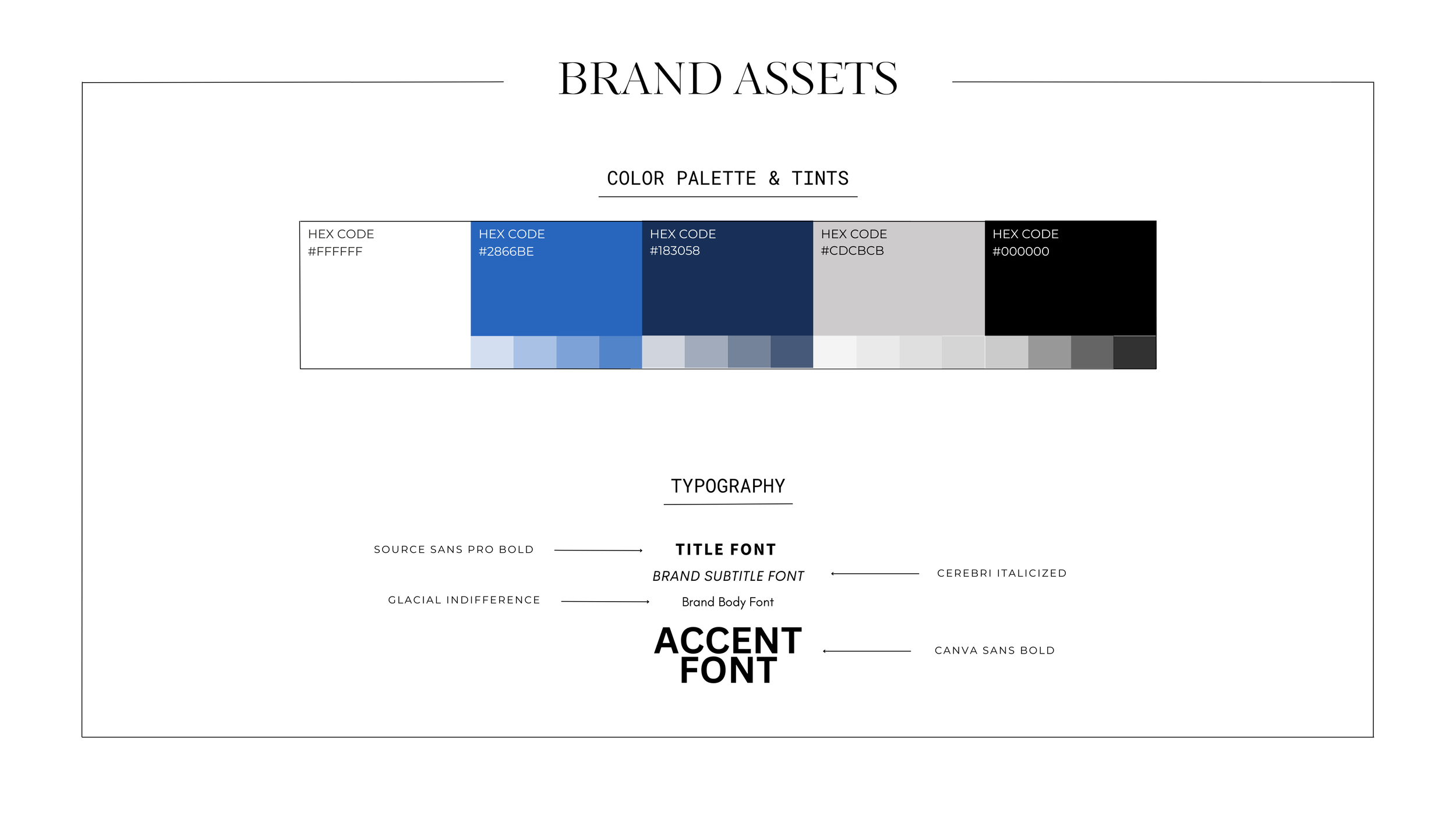 BRAND ASSETS

COLOR PALETTE & TINTS

HEX CODE
#FFFFFF

HEX CODE
#2866BE

HEX CODE
#183058

HEX CODE
#CDCBCB

HEX CODE
#000000

TYPOGRAPHY

SOURCE SANS PRO BOLD

TITLE FONT

BRAND SUBTITLE FONT

CEREBRI ITALICIZED

GLACIAL INDIFFERENCE

Brand Body Font

ACCENT FONT

CANVA SANS BOLD